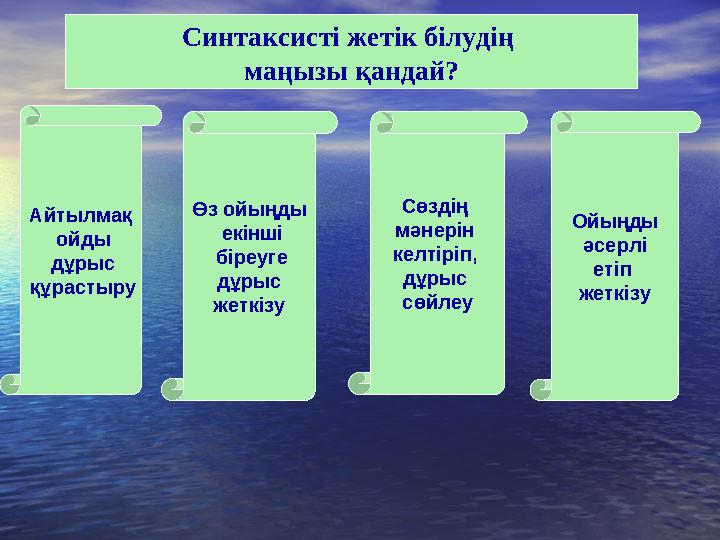 Синтаксисті жетік білудің маңызы қандай?

Айтылмақ ойды дұрыс құрастыру

Өз ойыңды екінші біреуге дұрыс жеткізу

Сөздің мәнерін келтіріп, дұрыс сөйлеу

Ойыңды әсерлі етіп жеткізу